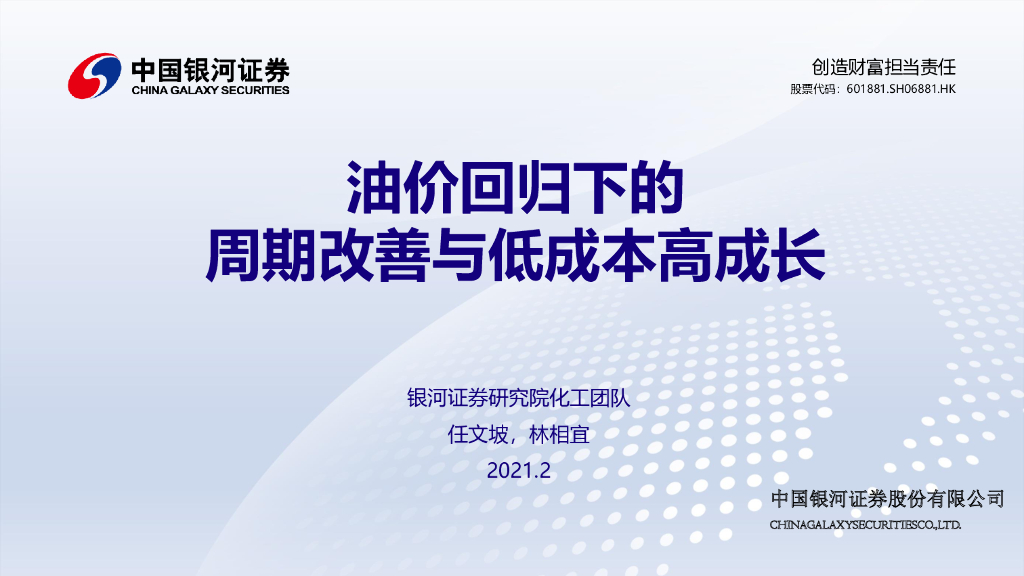 中国银河证券
CHINA GALAXY SECURITIES

创造财富担当责任
股票代码：601881.SH06881.HK

油价回归下的
周期改善与低成本高成长

银河证券研究院化工团队
任文坡，林相宜
2021.2

中国银河证券股份有限公司
CHINAGALAXYSECURITIESCO.,LTD.